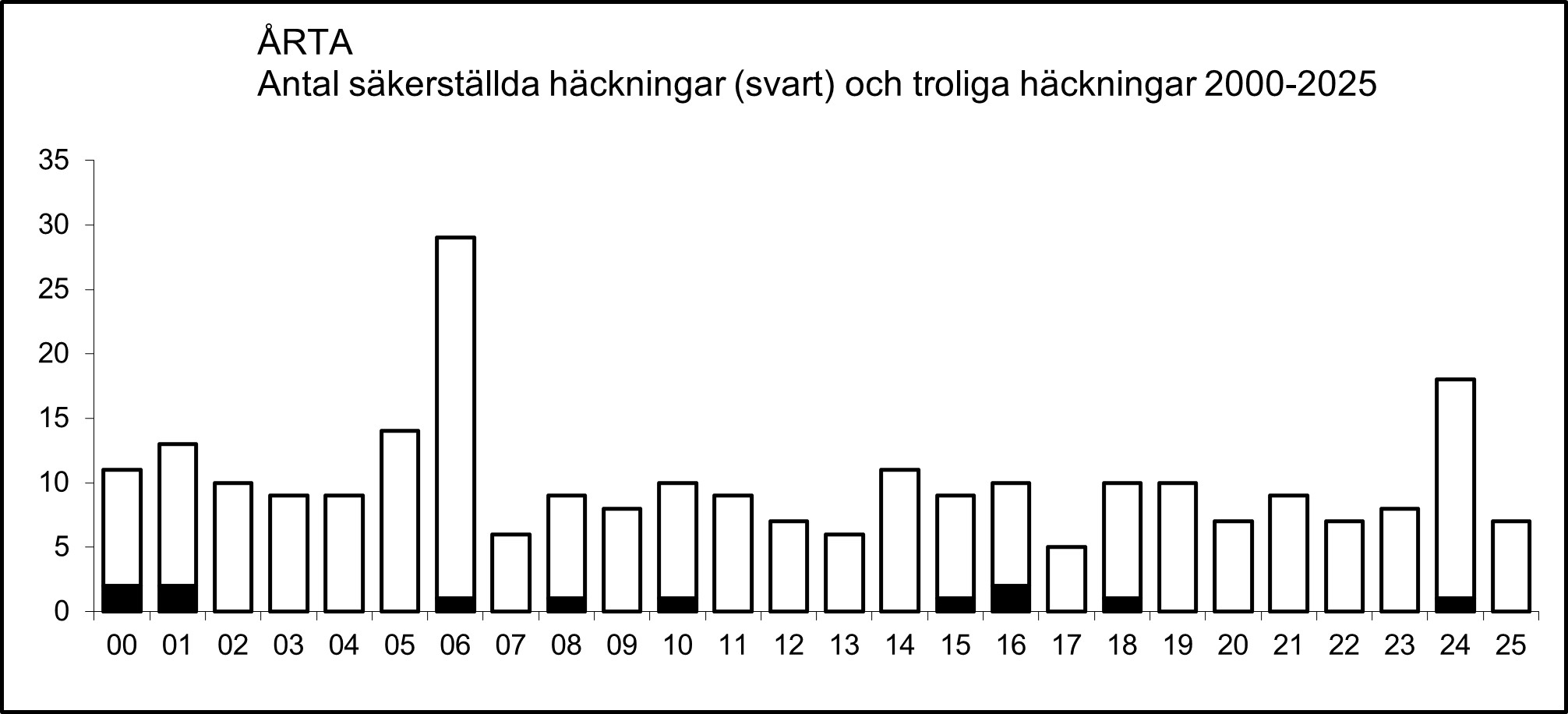 ÅRTA
Antal säkerställda häckningar (svart) och troliga häckningar 2000-2025

35
30
25
20
15
10
5
0

00 01 02 03 04 05 06 07 08 09 10 11 12 13 14 15 16 17 18 19 20 21 22 23 24 25